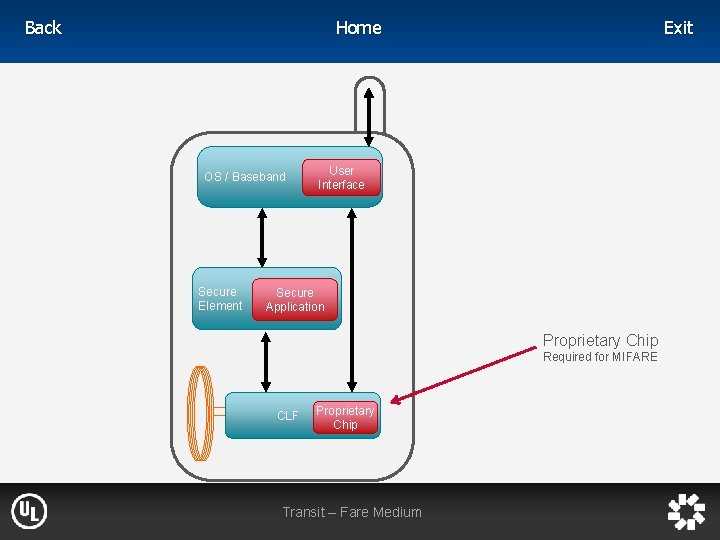 Back

Home

Exit

OS / Baseband

User Interface

Secure Element

Secure Application

CLF

Proprietary Chip

Proprietary Chip
Required for MIFARE

UL

Transit – Fare Medium